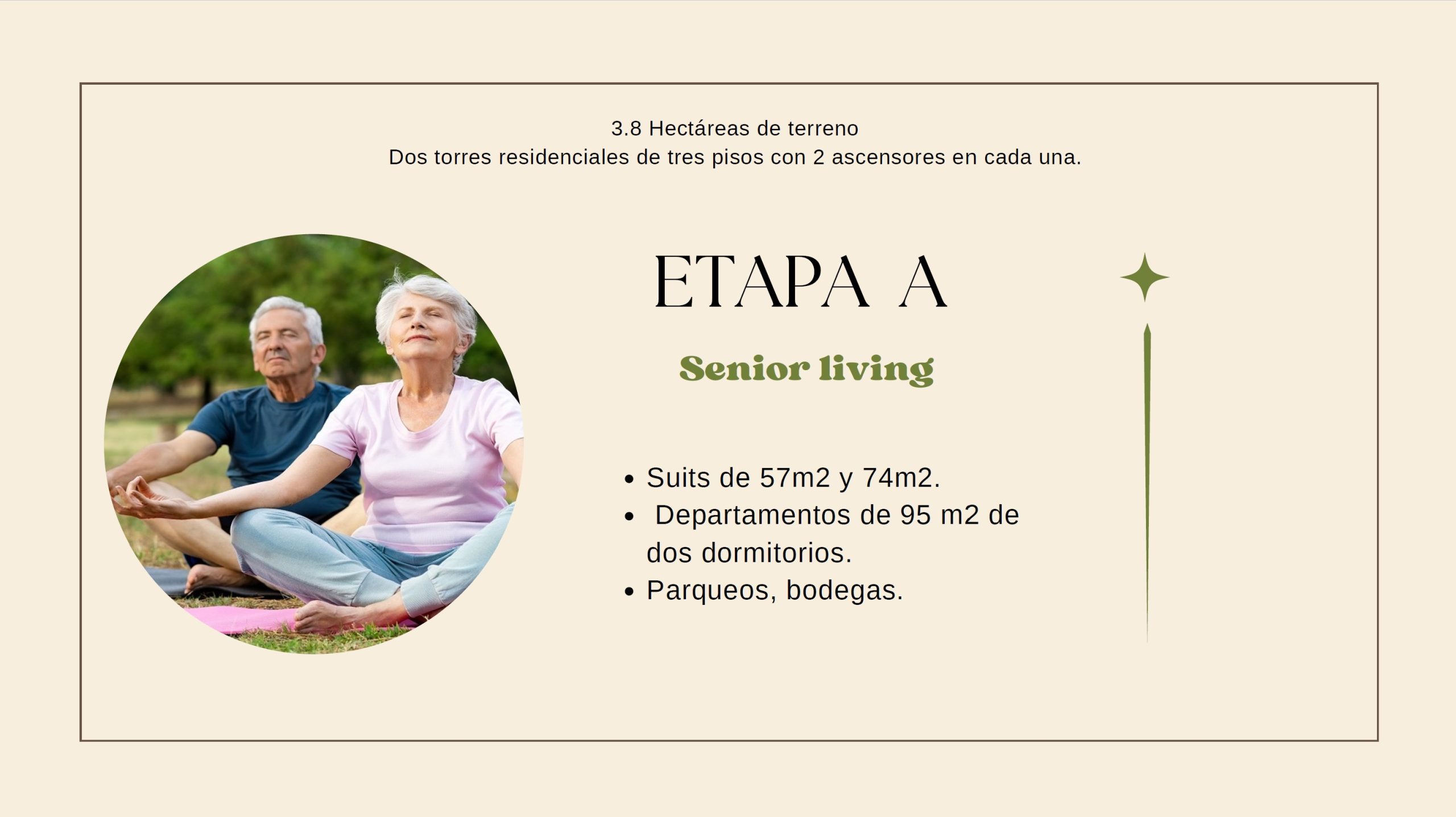 3.8 Hectáreas de terreno
Dos torres residenciales de tres pisos con 2 ascensores en cada una.

ETAPA A

Senior living

- Suits de 57m2 y 74m2.
- Departamentos de 95 m2 de dos dormitorios.
- Parqueos, bodegas.